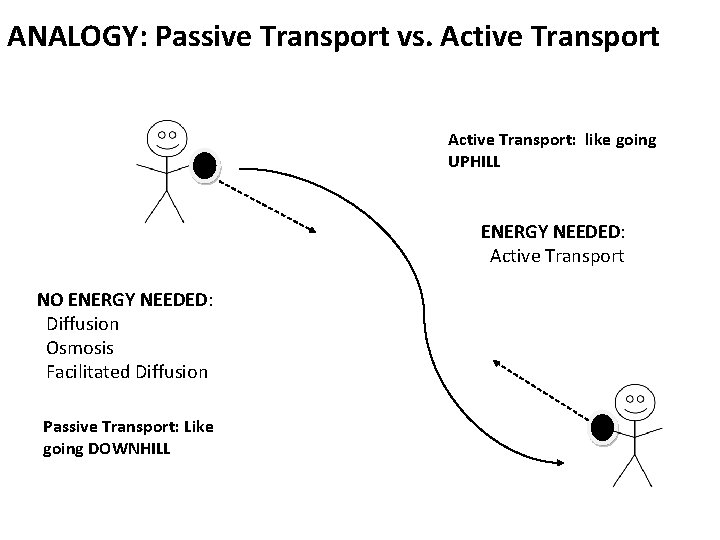 ANALOGY: Passive Transport vs. Active Transport

Active Transport: like going UPHILL

ENERGY NEEDED:
Active Transport

NO ENERGY NEEDED:
Diffusion
Osmosis
Facilitated Diffusion

Passive Transport: Like going DOWNHILL